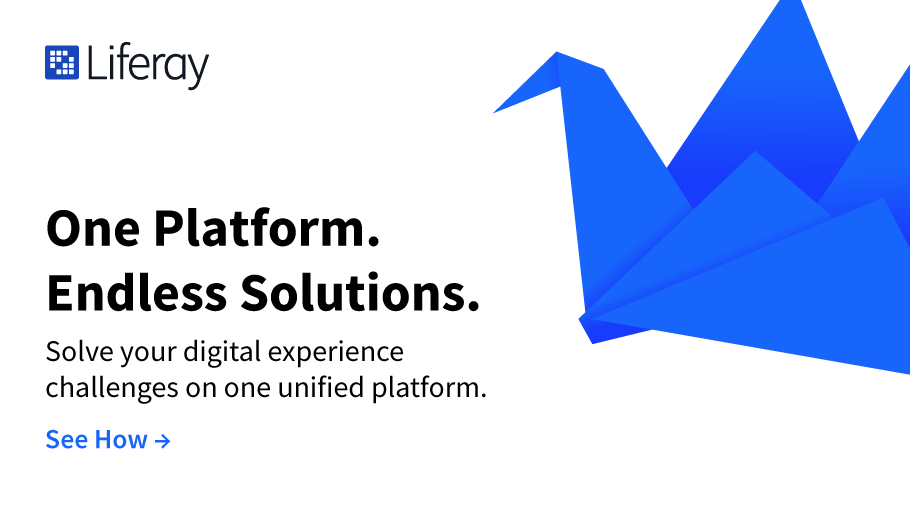 Liferay

One Platform.
Endless Solutions.

Solve your digital experience challenges on one unified platform.

See How →